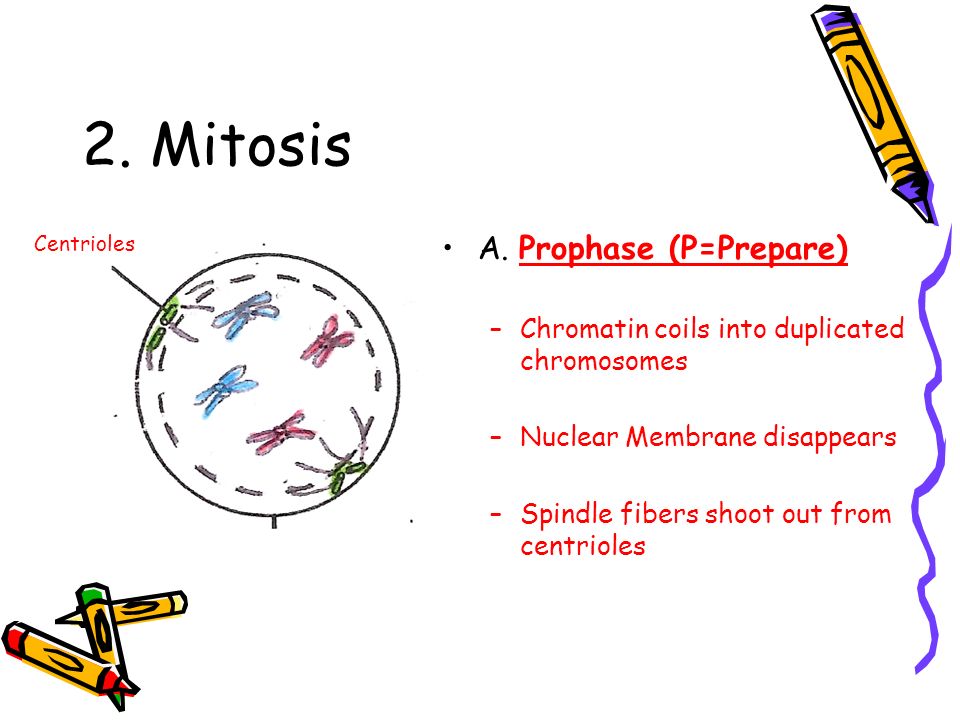 2. Mitosis

Centrioles

• A. Prophase (P=Prepare)

– Chromatin coils into duplicated chromosomes

– Nuclear Membrane disappears

– Spindle fibers shoot out from centrioles